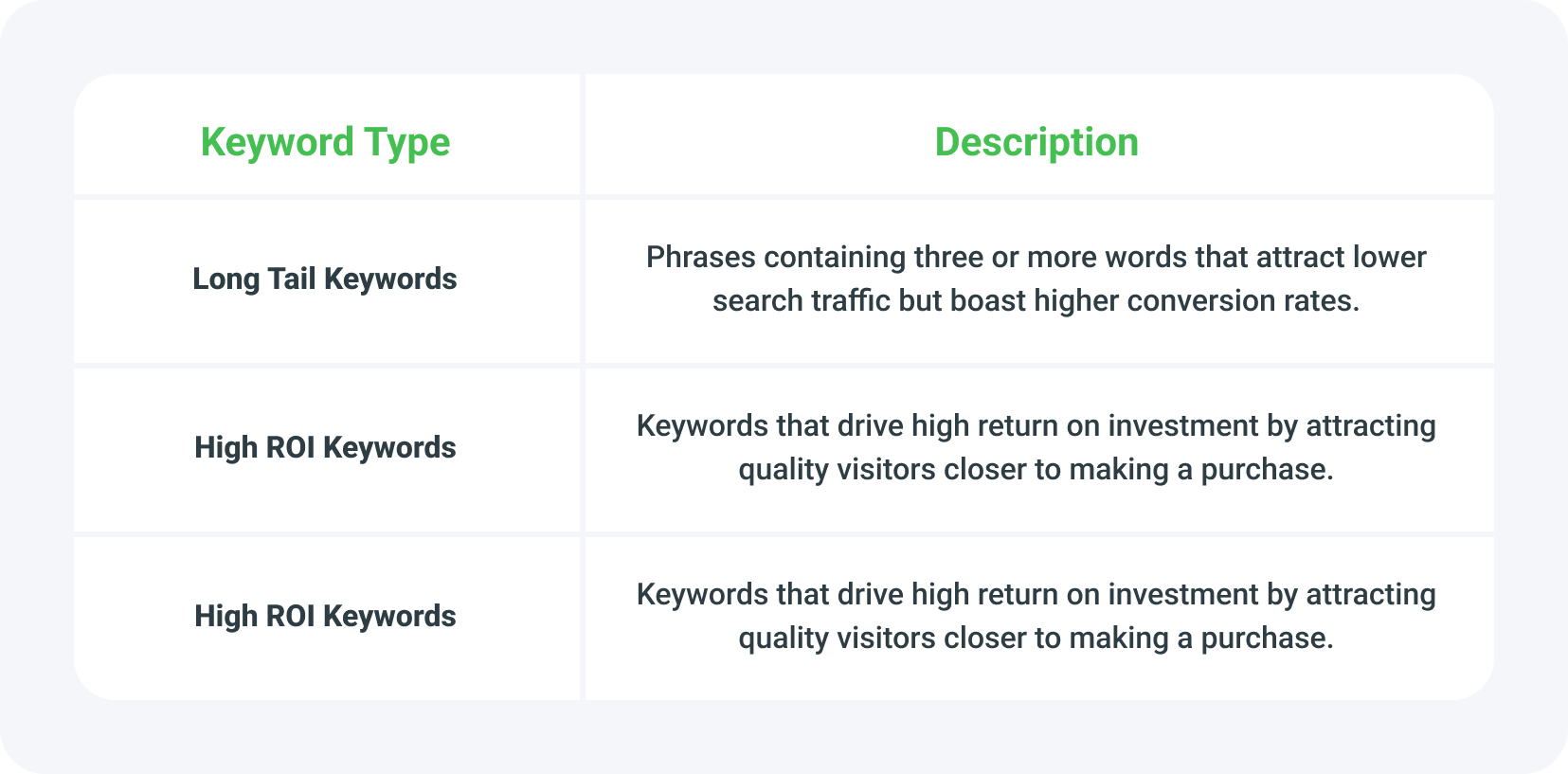 | Keyword Type | Description |
|---|---|
| Long Tail Keywords | Phrases containing three or more words that attract lower search traffic but boast higher conversion rates. |
| High ROI Keywords | Keywords that drive high return on investment by attracting quality visitors closer to making a purchase. |
| High ROI Keywords | Keywords that drive high return on investment by attracting quality visitors closer to making a purchase. |